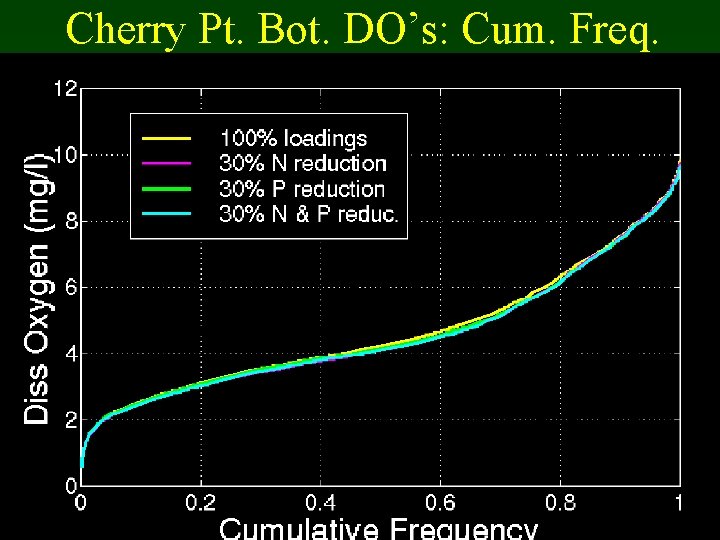 Cherry Pt. Bot. DO's: Cum. Freq.

100% loadings
30% N reduction
30% P reduction
30% N & P reduc.

Diss Oxygen (mg/l)

12
10
8
6
4
2
0

0
0.2
0.4
0.6
0.8
1

Cumulative Frequency